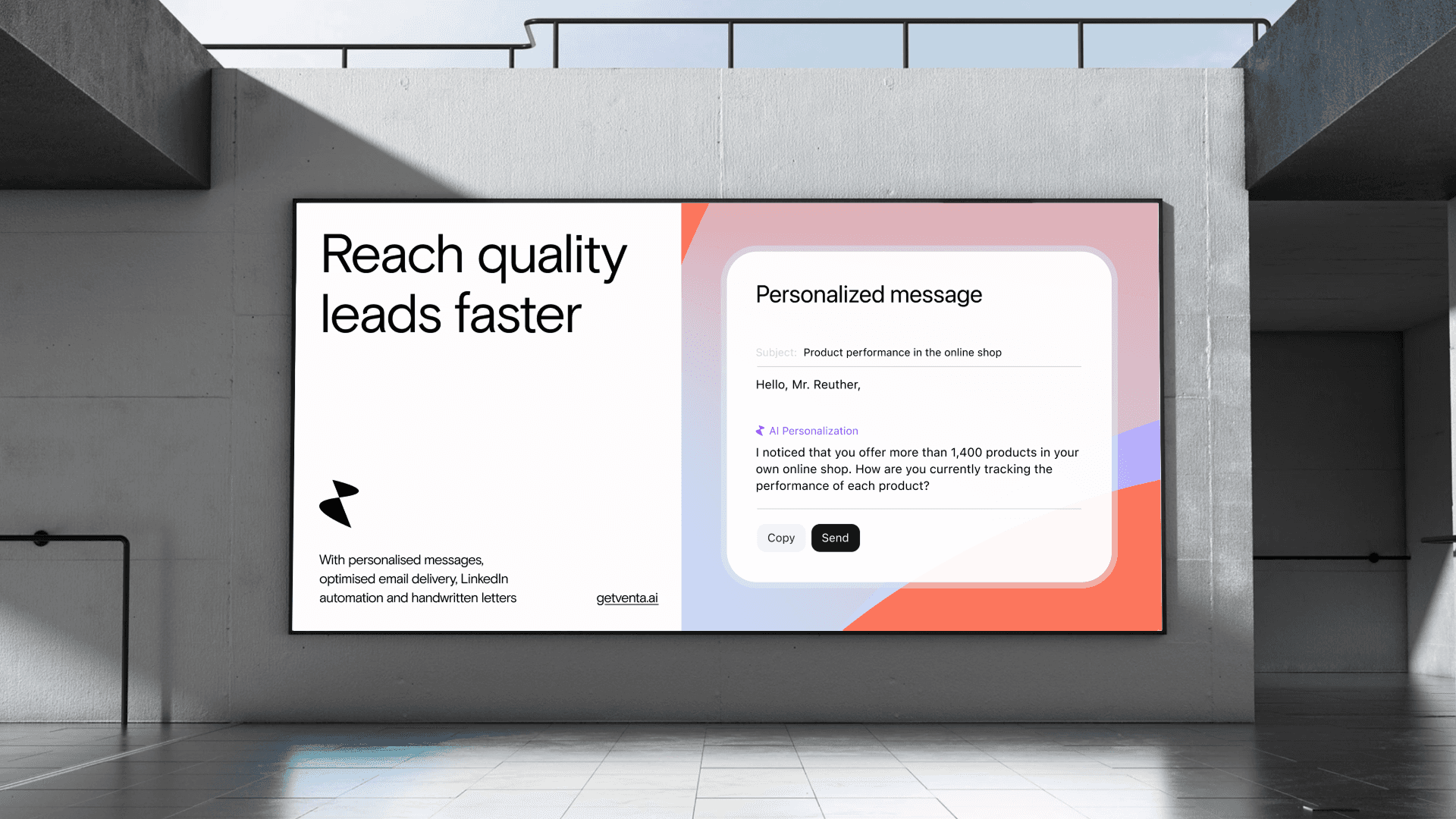 Reach quality leads faster

With personalised messages, optimised email delivery, LinkedIn automation and handwritten letters

getventa.ai

Personalized message

Subject: Product performance in the online shop

Hello, Mr. Reuther,

AI Personalization

I noticed that you offer more than 1,400 products in your own online shop. How are you currently tracking the performance of each product?

Copy Send